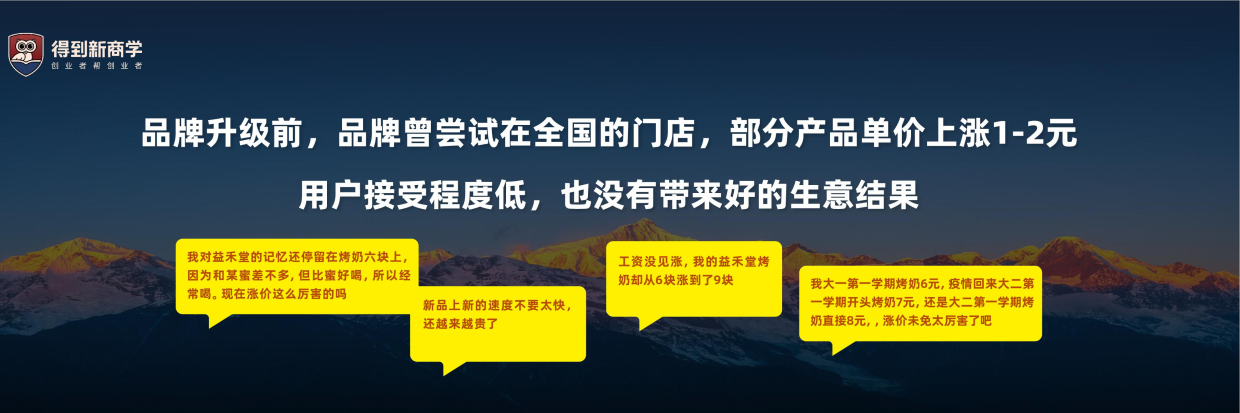 得到新商学
创业者帮创业者

品牌升级前，品牌曾尝试在全国的门店，部分产品单价上涨1-2元

用户接受程度低，也没有带来好的生意结果

我对益禾堂的记忆还停留在烤奶六块上，因为和某蜜差不多，但比蜜好喝，所以经常喝。现在涨价这么厉害的吗

新品上新的速度不要太快，还越来越贵了

工资没见涨，我的益禾堂烤奶却从6块涨到了9块

我大一第一学期烤奶6元，疫情回来大二第一学期开头烤奶7元，还是大二第一学期烤奶直接8元，，涨价未免太厉害了吧